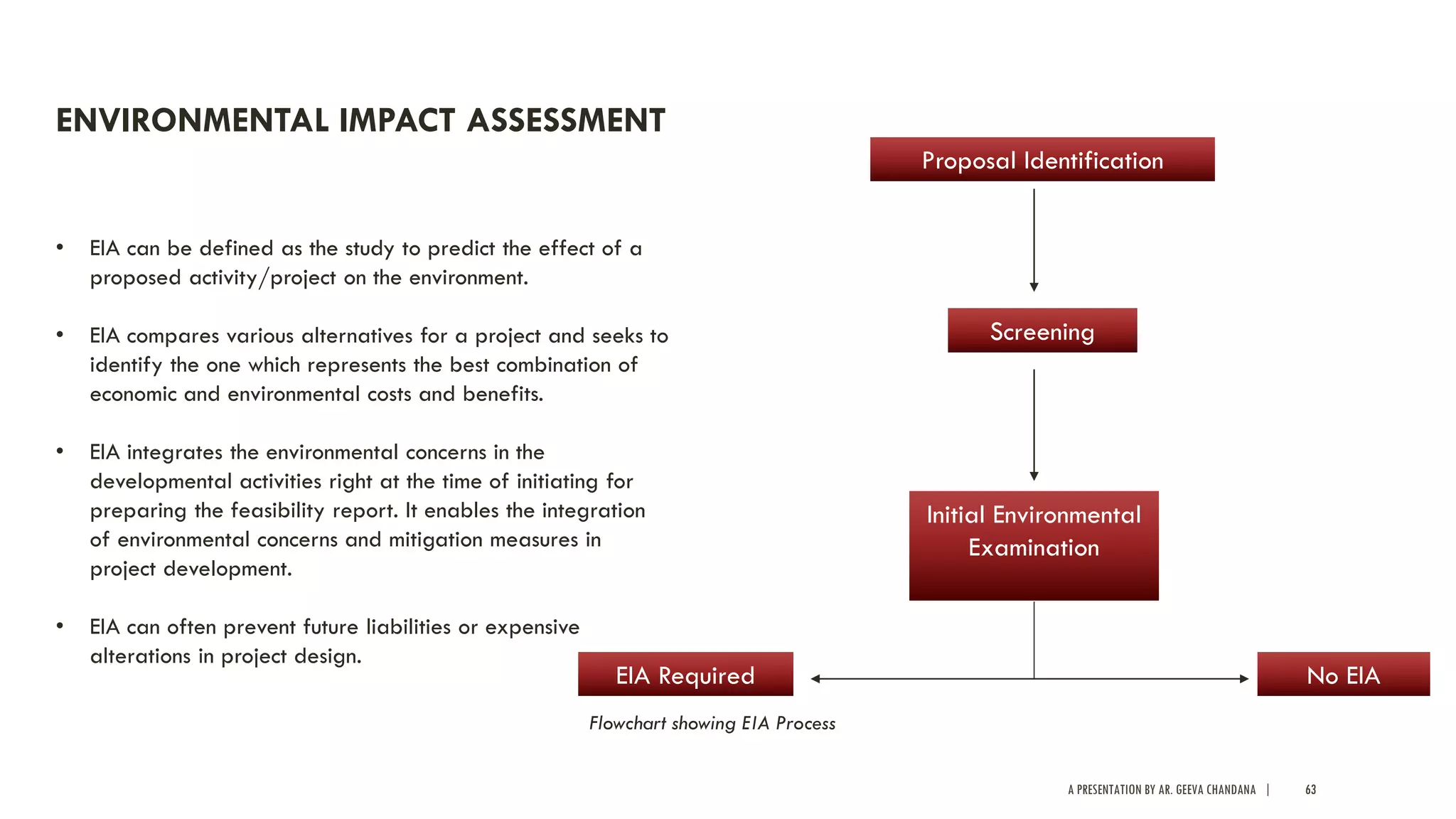 ENVIRONMENTAL IMPACT ASSESSMENT

• EIA can be defined as the study to predict the effect of a proposed activity/project on the environment.

• EIA compares various alternatives for a project and seeks to identify the one which represents the best combination of economic and environmental costs and benefits.

• EIA integrates the environmental concerns in the developmental activities right at the time of initiating for preparing the feasibility report. It enables the integration of environmental concerns and mitigation measures in project development.

• EIA can often prevent future liabilities or expensive alterations in project design.

Proposal Identification

Screening

Initial Environmental Examination

EIA Required

No EIA

Flowchart showing EIA Process

A PRESENTATION BY AR. GEEVA CHANDANA | 63